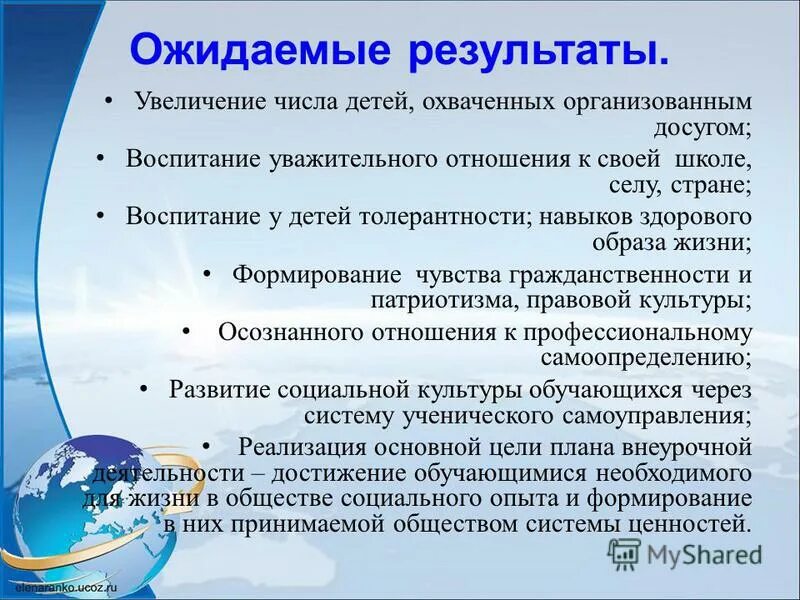 Ожидаемые результаты.

• Увеличение числа детей, охваченных организованным досугом;

• Воспитание уважительного отношения к своей школе, селу, стране;

• Воспитание у детей толерантности; навыков здорового образа жизни;

• Формирование чувства гражданственности и патриотизма, правовой культуры;

• Осознанного отношения к профессиональному самоопределению;

• Развитие социальной культуры обучающихся через систему ученического самоуправления;

• Реализация основной цели плана внеурочной деятельности – достижение обучающимися необходимого для жизни в обществе социального опыта и формирование в них принимаемой обществом системы ценностей.

MyShared

elenaranko.ucoz.ru